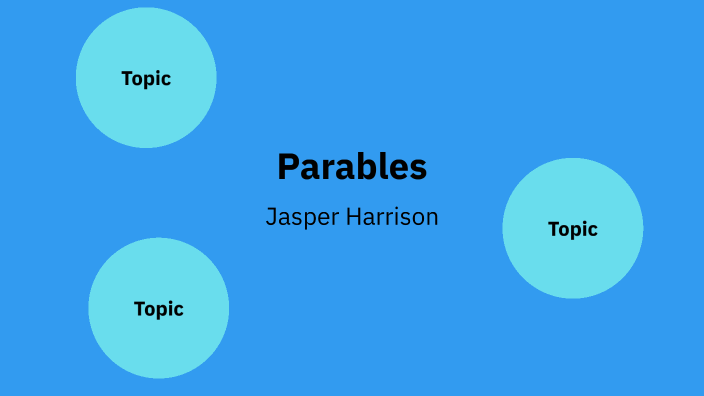 Topic

Parables

Jasper Harrison

Topic

Topic